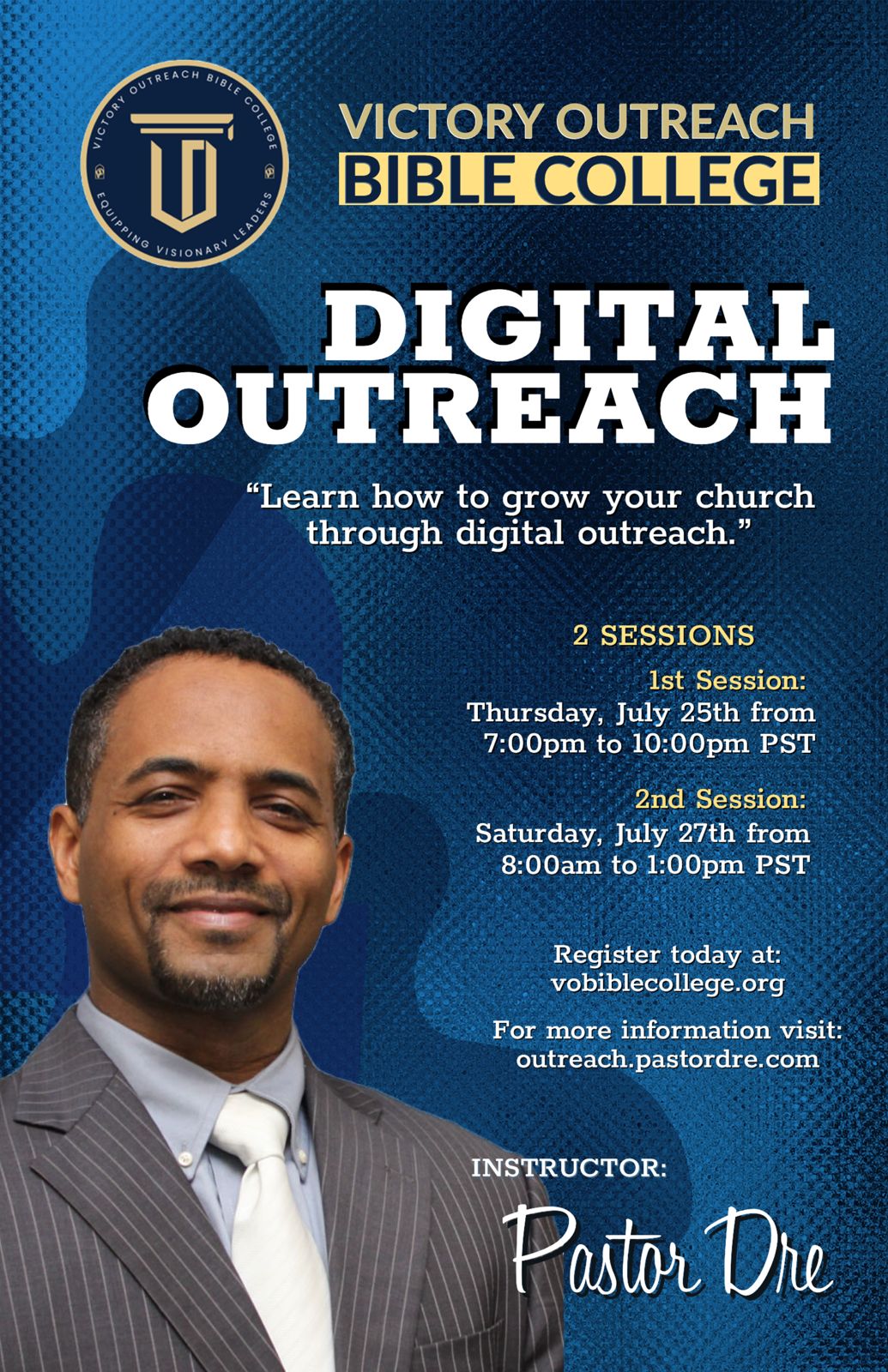 VICTORY OUTREACH BIBLE COLLEGE
EQUIPPING VISIONARY LEADERS

VICTORY OUTREACH
BIBLE COLLEGE

DIGITAL OUTREACH

“Learn how to grow your church through digital outreach.”

2 SESSIONS

1st Session:
Thursday, July 25th from 7:00pm to 10:00pm PST

2nd Session:
Saturday, July 27th from 8:00am to 1:00pm PST

Register today at:
vobiblecollege.org

For more information visit:
outreach.pastordre.com

INSTRUCTOR:
Pastor Dre